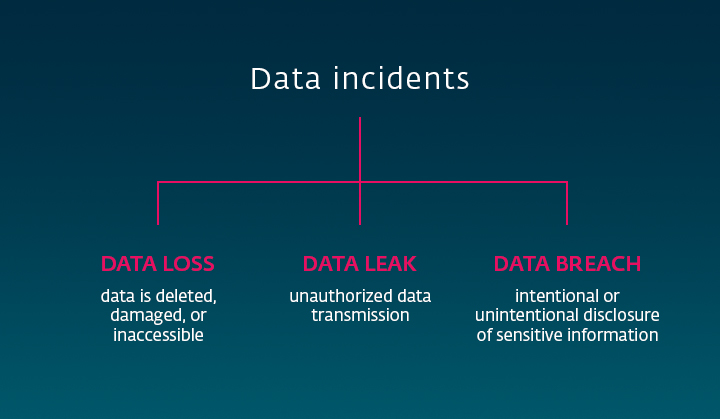 Data incidents

DATA LOSS
data is deleted, damaged, or inaccessible

DATA LEAK
unauthorized data transmission

DATA BREACH
intentional or unintentional disclosure of sensitive information